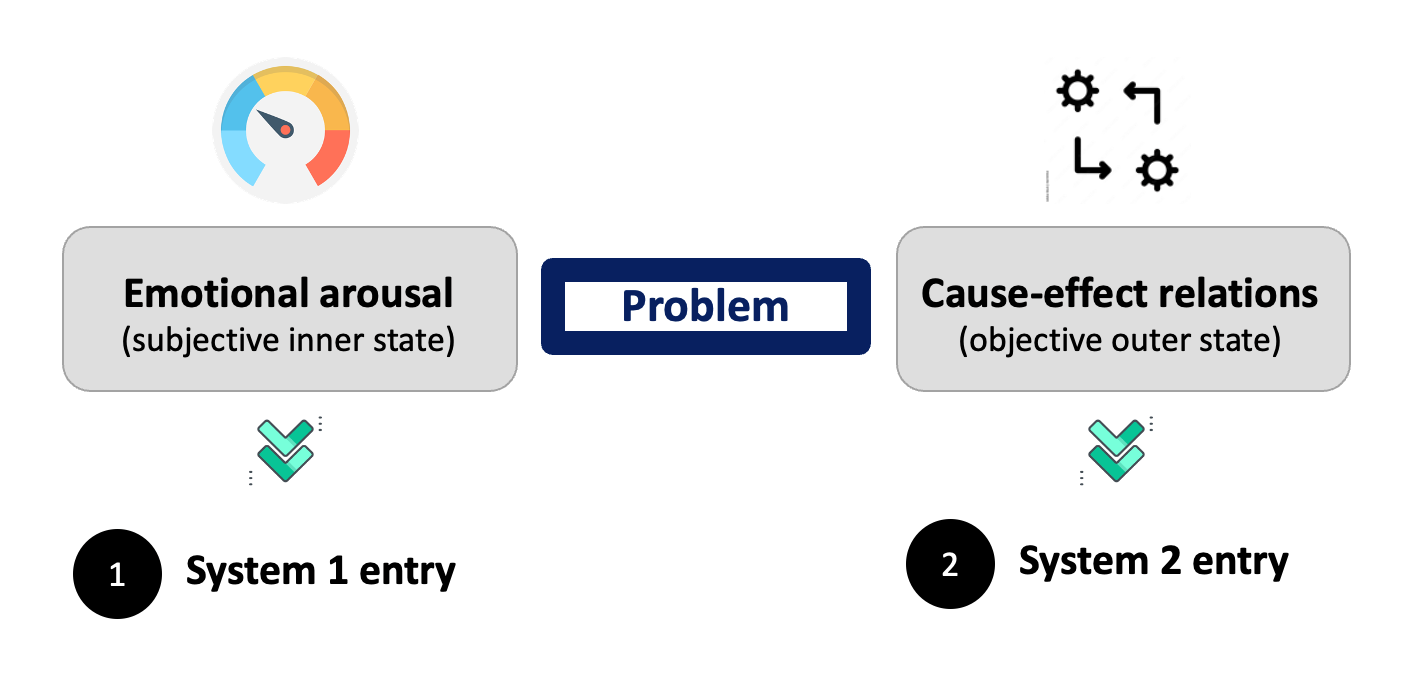 Emotional arousal
(subjective inner state)

Problem

Cause-effect relations
(objective outer state)

1 System 1 entry

2 System 2 entry